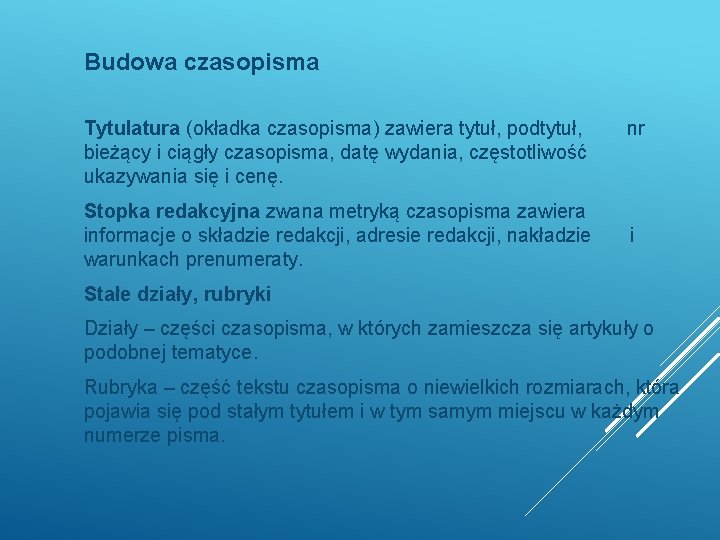 Budowa czasopisma

Tytulatura (okładka czasopisma) zawiera tytuł, podtytuł, nr bieżący i ciągły czasopisma, datę wydania, częstotliwość ukazywania się i cenę.

Stopka redakcyjna zwana metryką czasopisma zawiera informacje o składzie redakcji, adresie redakcji, nakładzie i warunkach prenumeraty.

Stałe działy, rubryki

Działy – części czasopisma, w których zamieszcza się artykuły o podobnej tematyce.

Rubryka – część tekstu czasopisma o niewielkich rozmiarach, która pojawia się pod stałym tytułem i w tym samym miejscu w każdym numerze pisma.